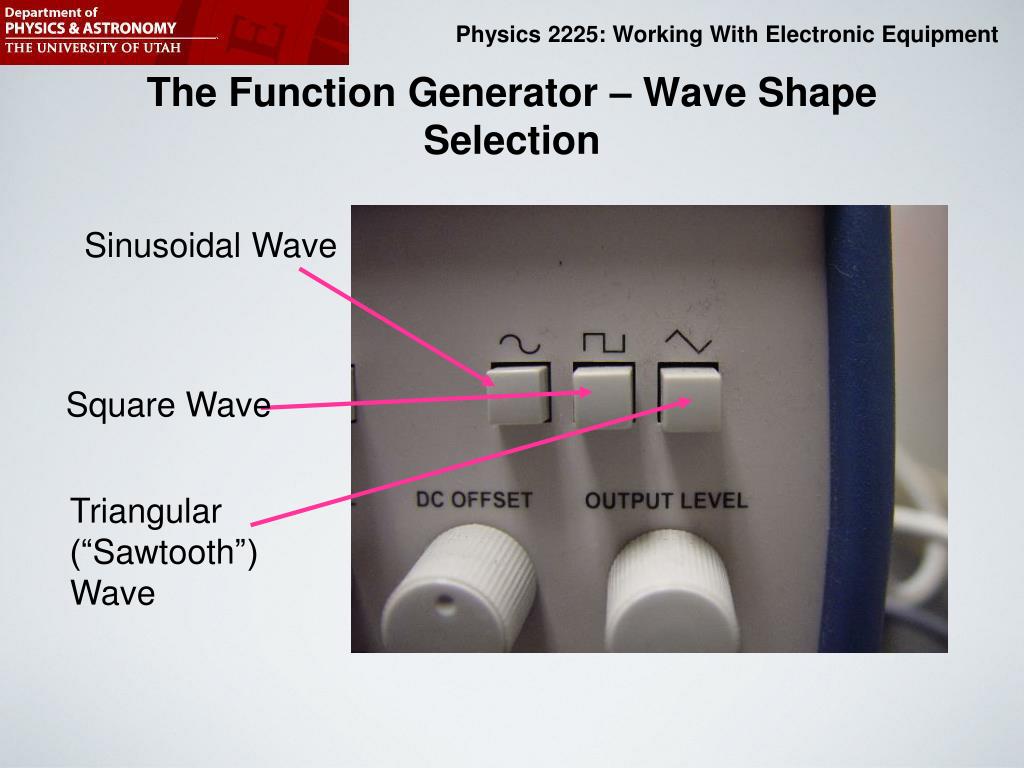 Department of
PHYSICS & ASTRONOMY
THE UNIVERSITY OF UTAH

Physics 2225: Working With Electronic Equipment

The Function Generator – Wave Shape Selection

Sinusoidal Wave

Square Wave

Triangular (“Sawtooth”) Wave

DC OFFSET

OUTPUT LEVEL